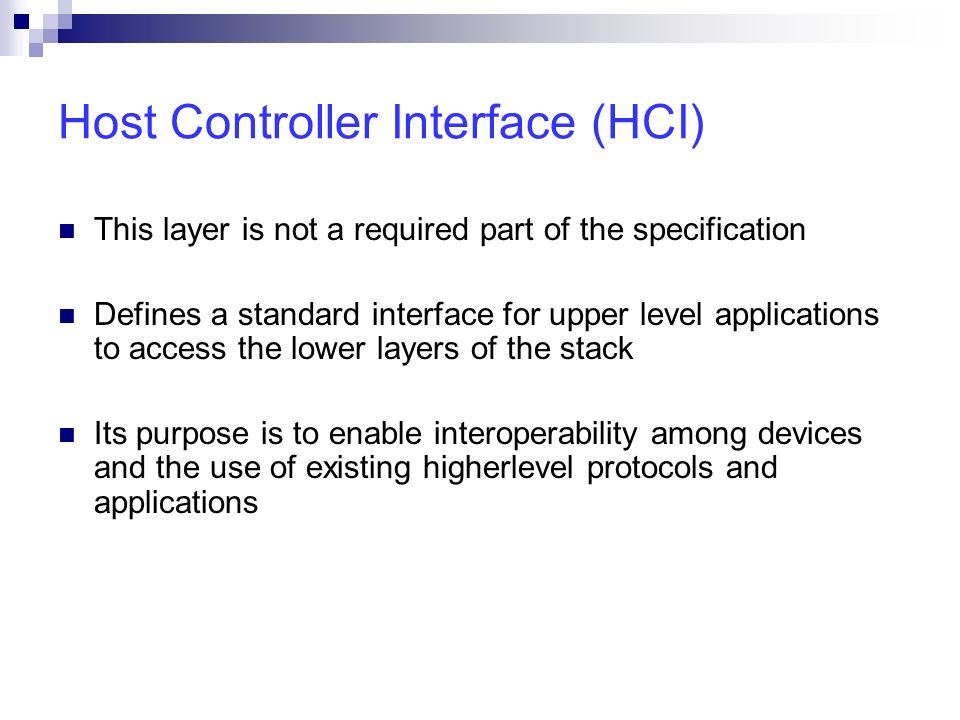 Host Controller Interface (HCI)

This layer is not a required part of the specification

Defines a standard interface for upper level applications to access the lower layers of the stack

Its purpose is to enable interoperability among devices and the use of existing higherlevel protocols and applications